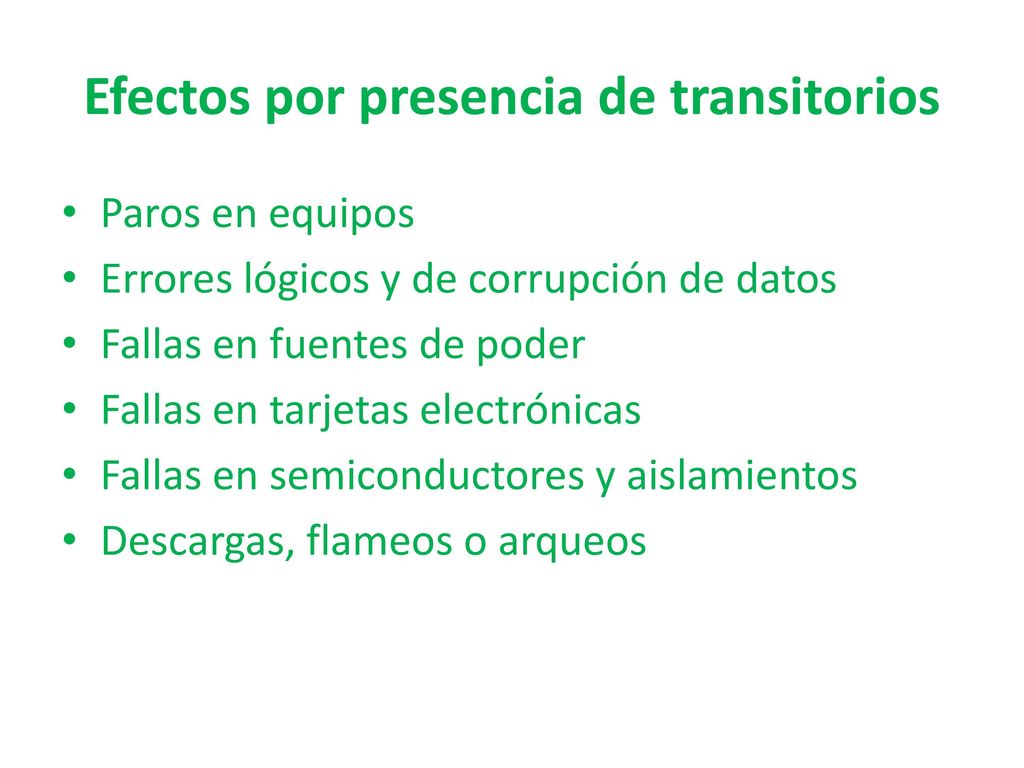 Efectos por presencia de transitorios

• Paros en equipos
• Errores lógicos y de corrupción de datos
• Fallas en fuentes de poder
• Fallas en tarjetas electrónicas
• Fallas en semiconductores y aislamientos
• Descargas, flameos o arqueos